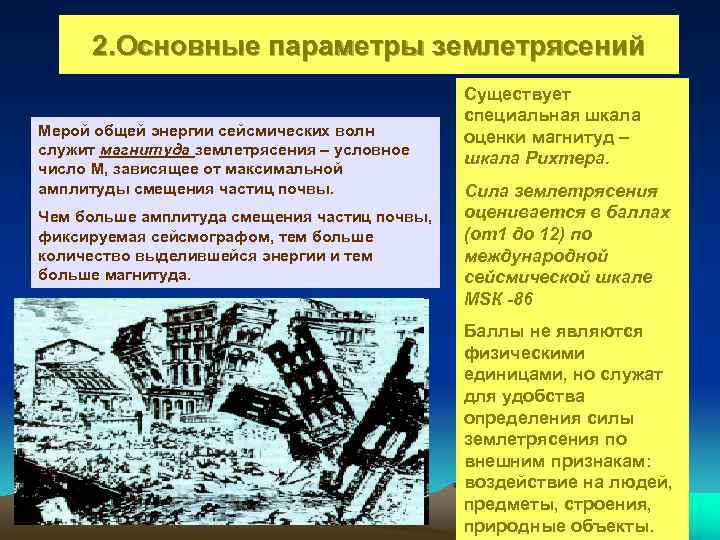 2.Основные параметры землетрясений

Мерой общей энергии сейсмических волн служит магнитуда землетрясения – условное число М, зависящее от максимальной амплитуды смещения частиц почвы.

Чем больше амплитуда смещения частиц почвы, фиксируемая сейсмографом, тем больше количество выделившейся энергии и тем больше магнитуда.

Существует специальная шкала оценки магнитуд – шкала Рихтера.

Сила землетрясения оценивается в баллах (от1 до 12) по международной сейсмической шкале MSK -86

Баллы не являются физическими единицами, но служат для удобства определения силы землетрясения по внешним признакам: воздействие на людей, предметы, строения, природные объекты.